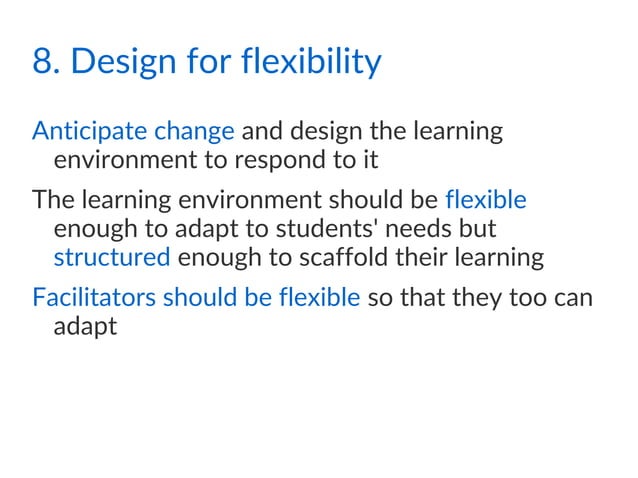 8. Design for flexibility

Anticipate change and design the learning environment to respond to it

The learning environment should be flexible enough to adapt to students' needs but structured enough to scaffold their learning

Facilitators should be flexible so that they too can adapt